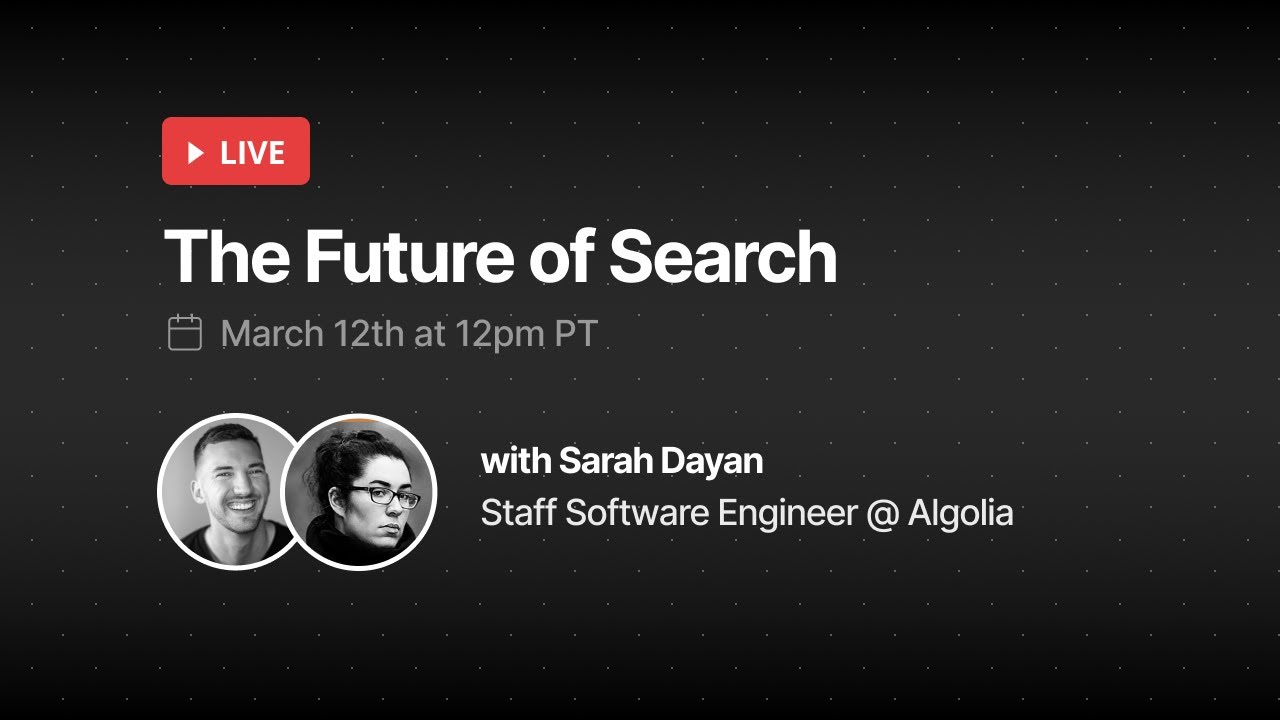 LIVE

The Future of Search

March 12th at 12pm PT

with Sarah Dayan
Staff Software Engineer @ Algolia